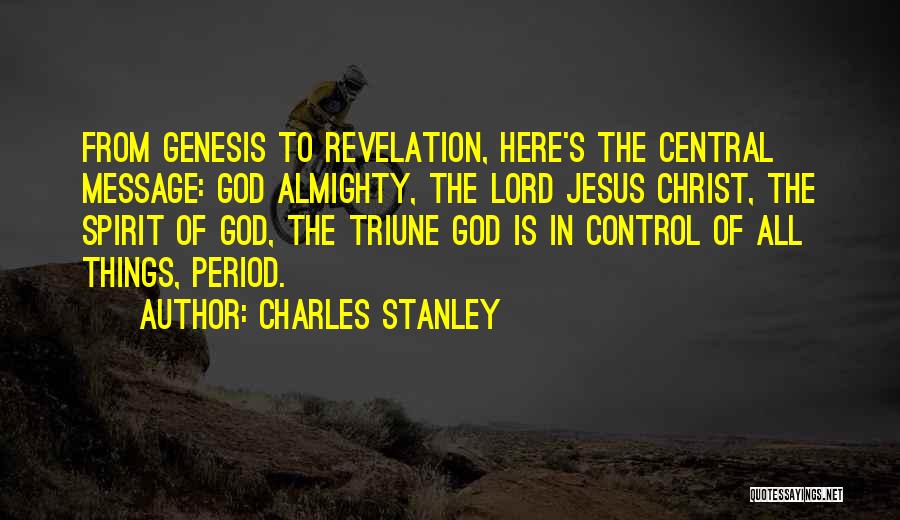 FROM GENESIS TO REVELATION, HERE'S THE CENTRAL MESSAGE: GOD ALMIGHTY, THE LORD JESUS CHRIST, THE SPIRIT OF GOD, THE TRIUNE GOD IS IN CONTROL OF ALL THINGS, PERIOD.

AUTHOR: CHARLES STANLEY

QUOTESSAYINGS.NET